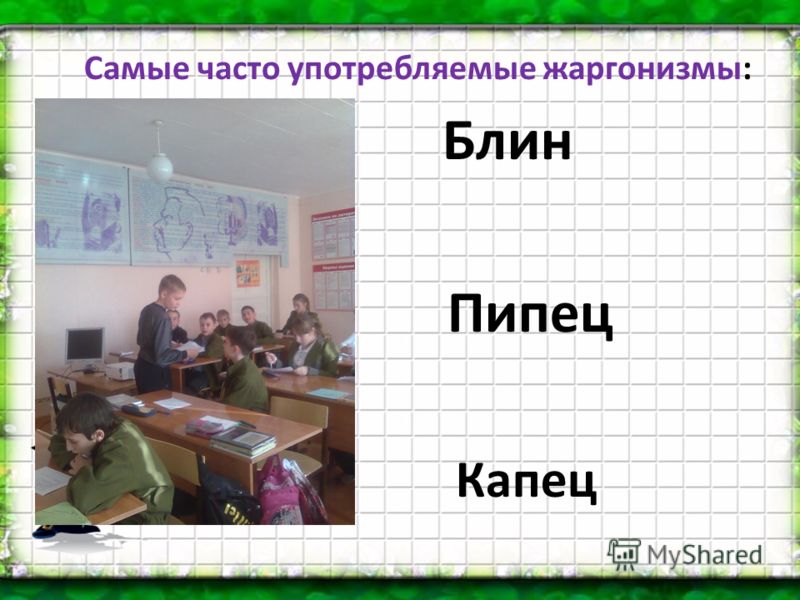 Самые часто употребляемые жаргонизмы:

Блин

Пипец

Капец

MyShared